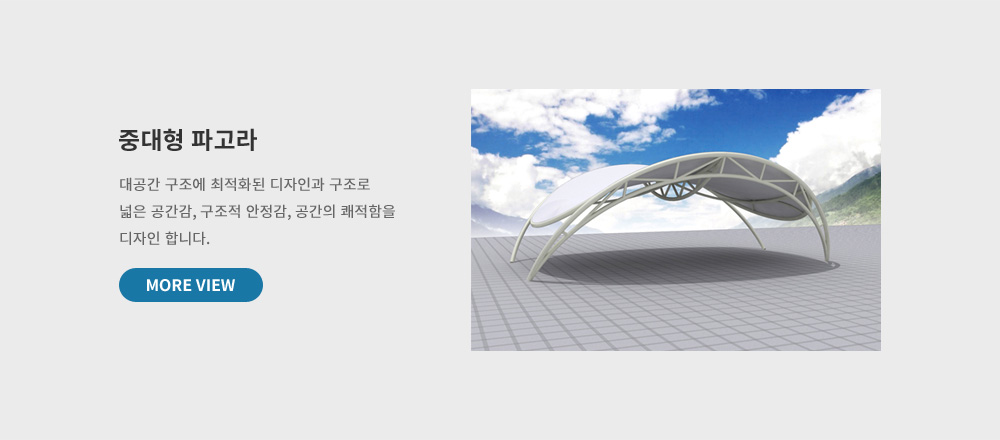 중대형 파고라

대공간 구조에 최적화된 디자인과 구조로 넓은 공간감, 구조적 안정감, 공간의 쾌적함을 디자인 합니다.

MORE VIEW